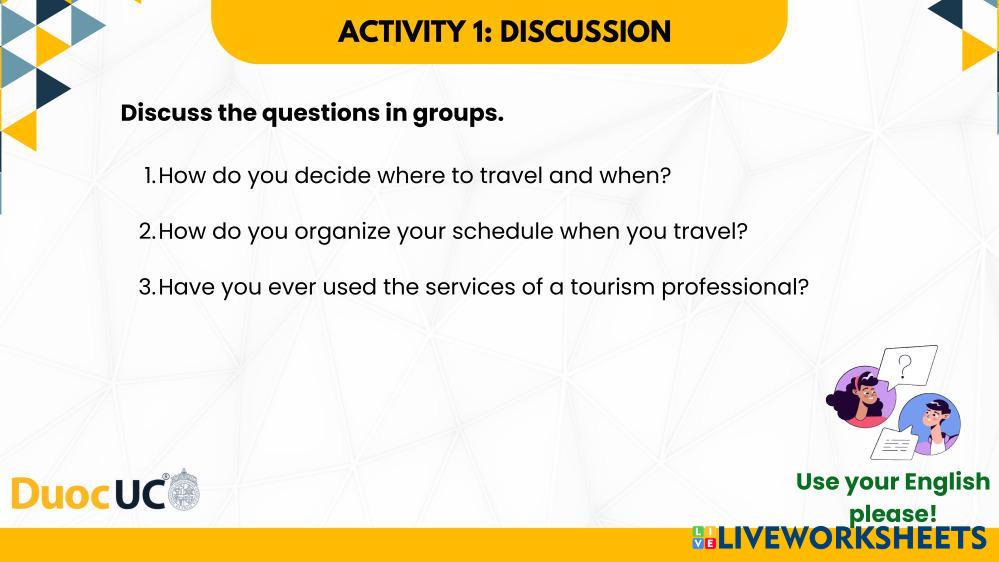 ACTIVITY 1: DISCUSSION

Discuss the questions in groups.

1. How do you decide where to travel and when?

2. How do you organize your schedule when you travel?

3. Have you ever used the services of a tourism professional?

?

DuocUC

Use your English please!

LIVEWORKSHEETS